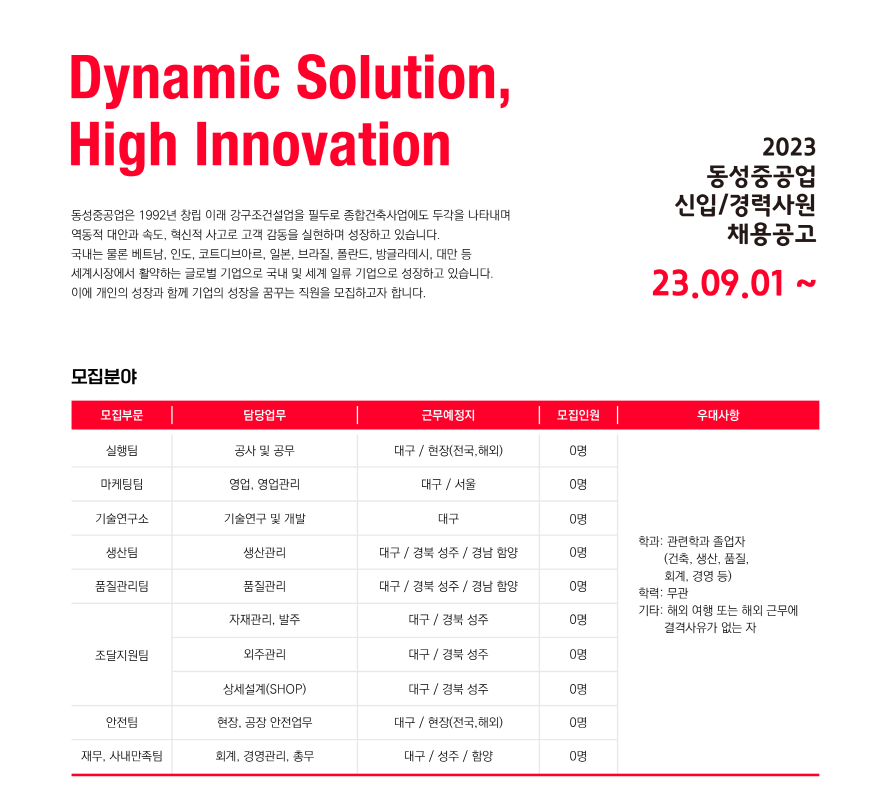 Dynamic Solution,
High Innovation

2023
동성중공업
신입/경력사원
채용공고

23.09.01 ~

동성중공업은 1992년 창립 이래 강구조건설업을 필두로 종합건축사업에도 두각을 나타내며 역동적 대안과 속도, 혁신적 사고로 고객 감동을 실현하며 성장하고 있습니다.
국내는 물론 베트남, 인도, 코트디브아르, 일본, 브라질, 폴란드, 방글라데시, 대만 등 세계시장에서 활약하는 글로벌 기업으로 국내 및 세계 일류 기업으로 성장하고 있습니다.
이에 개인의 성장과 함께 기업의 성장을 꿈꾸는 직원을 모집하고자 합니다.

모집분야

| 모집부문 | 담당업무 | 근무예정지 | 모집인원 | 우대사항 |
|---|---|---|---|---|
| 실행팀 | 공사 및 공무 | 대구 / 현장(전국,해외) | 0명 | 학과: 관련학과 졸업자 (건축, 생산, 품질, 회계, 경영 등) 학력: 무관 기타: 해외 여행 또는 해외 근무에 결격사유가 없는 자 |
| 마케팅팀 | 영업, 영업관리 | 대구 / 서울 | 0명 | |
| 기술연구소 | 기술연구 및 개발 | 대구 | 0명 | |
| 생산팀 | 생산관리 | 대구 / 경북 성주 / 경남 함양 | 0명 | |
| 품질관리팀 | 품질관리 | 대구 / 경북 성주 / 경남 함양 | 0명 | |
| 조달지원팀 | 자재관리, 발주 | 대구 / 경북 성주 | 0명 | |
| | 외주관리 | 대구 / 경북 성주 | 0명 | |
| | 상세설계(SHOP) | 대구 / 경북 성주 | 0명 | |
| 안전팀 | 현장, 공장 안전업무 | 대구 / 현장(전국,해외) | 0명 | |
| 재무, 사내만족팀 | 회계, 경영관리, 총무 | 대구 / 성주 / 함양 | 0명 | |